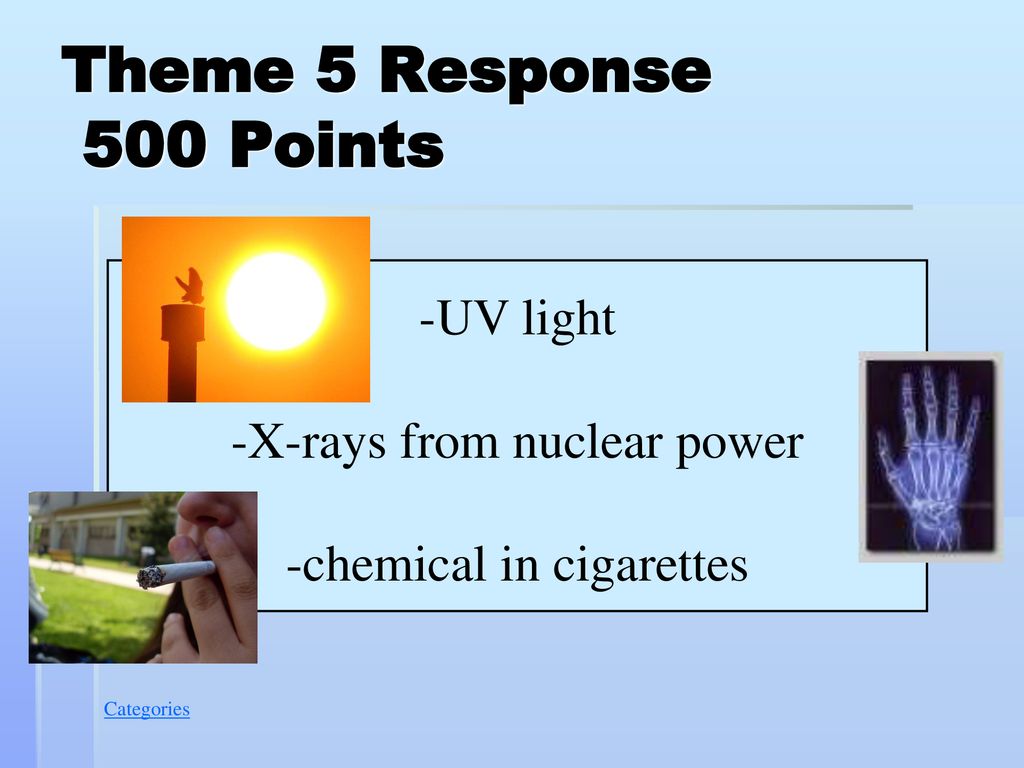 Theme 5 Response
500 Points

-UV light

-X-rays from nuclear power

-chemical in cigarettes

Categories